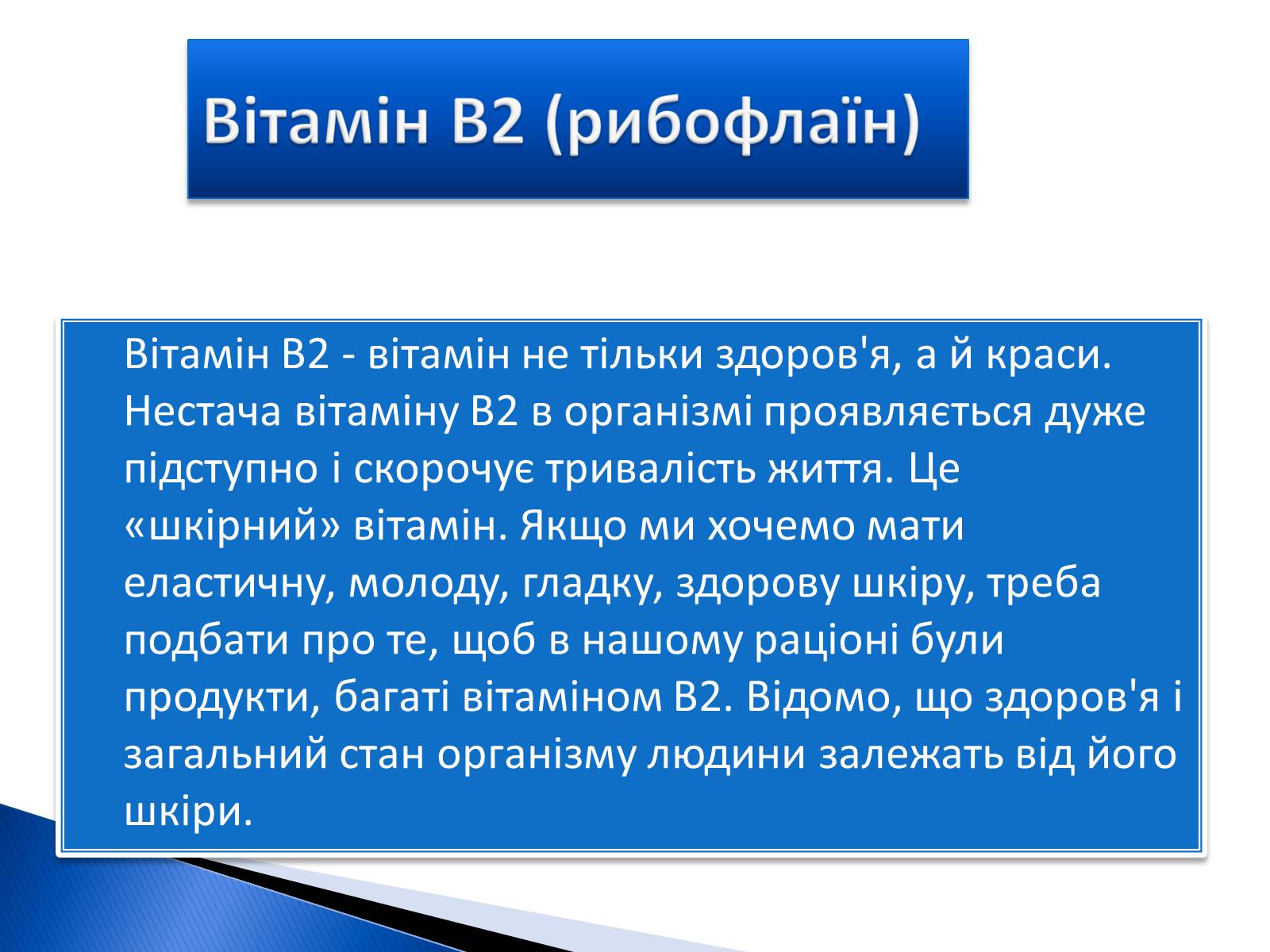 Вітамін В2 (рибофлаїн)

Вітамін В2 - вітамін не тільки здоров'я, а й краси. Нестача вітаміну В2 в організмі проявляється дуже підступно і скорочує тривалість життя. Це «шкірний» вітамін. Якщо ми хочемо мати еластичну, молоду, гладку, здорову шкіру, треба подбати про те, щоб в нашому раціоні були продукти, багаті вітаміном В2. Відомо, що здоров'я і загальний стан організму людини залежать від його шкіри.